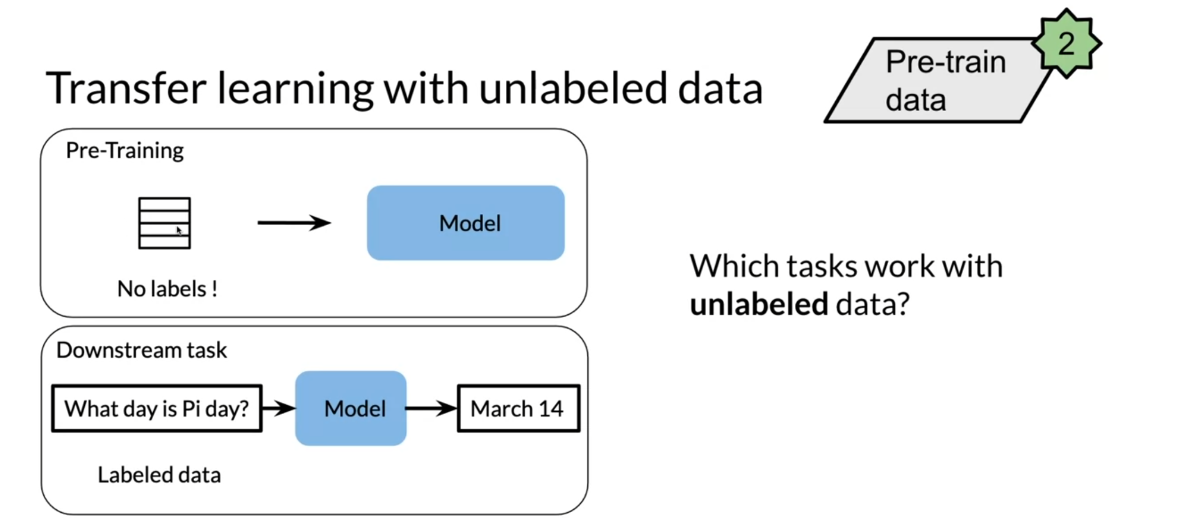 Transfer learning with unlabeled data

Pre-train data

2

Pre-Training

Model

No labels !

Downstream task

What day is Pi day?

Model

March 14

Labeled data

Which tasks work with **unlabeled** data?